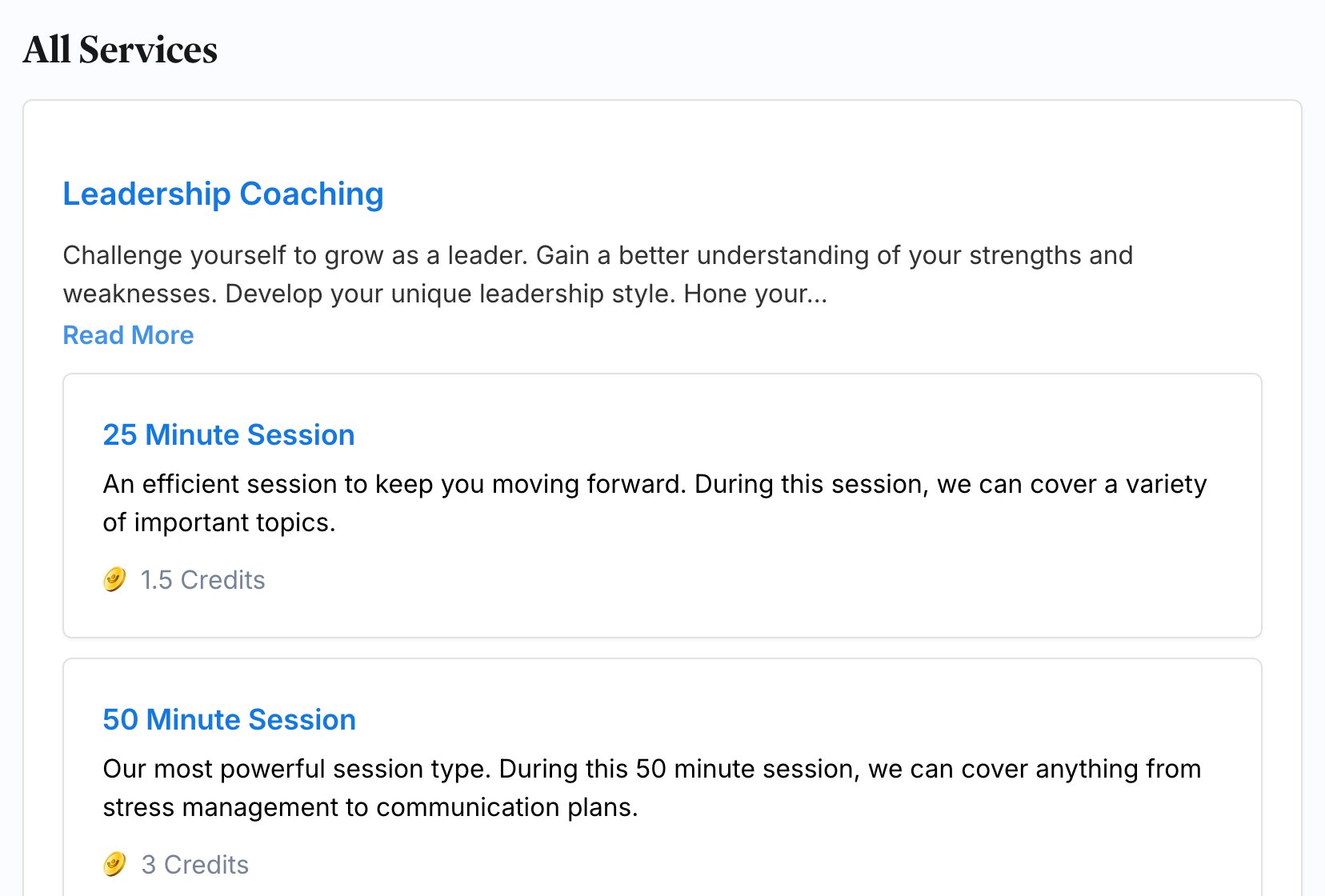 All Services

Leadership Coaching

Challenge yourself to grow as a leader. Gain a better understanding of your strengths and weaknesses. Develop your unique leadership style. Hone your...

Read More

25 Minute Session

An efficient session to keep you moving forward. During this session, we can cover a variety of important topics.

1.5 Credits

50 Minute Session

Our most powerful session type. During this 50 minute session, we can cover anything from stress management to communication plans.

3 Credits